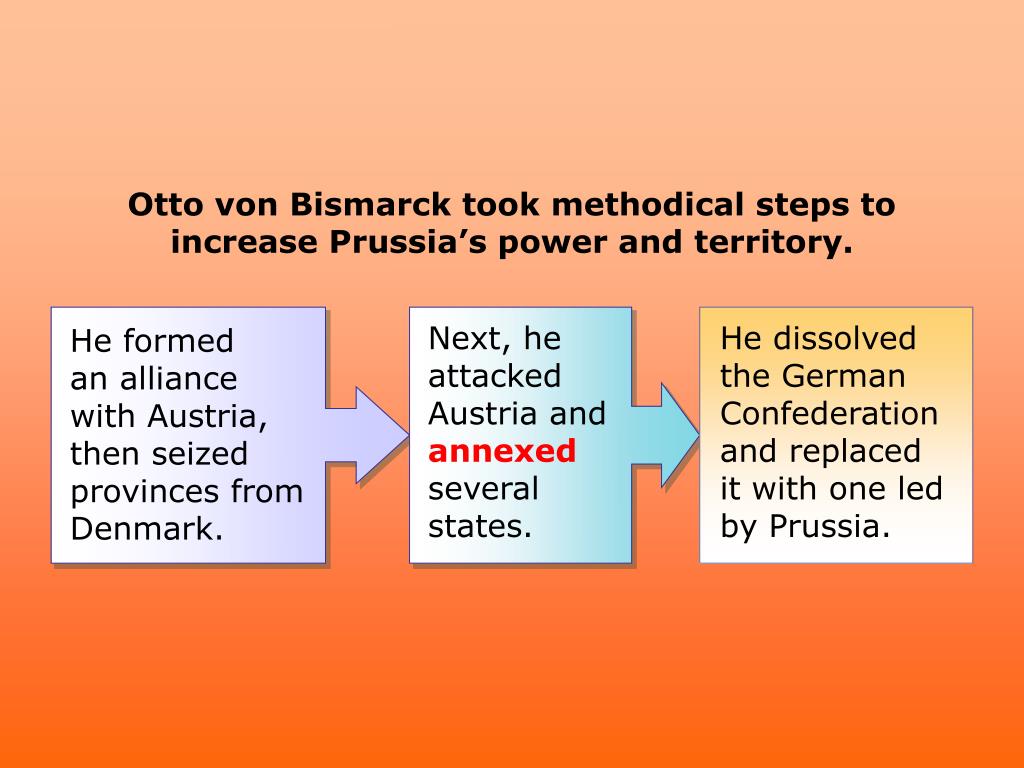 Otto von Bismarck took methodical steps to increase Prussia’s power and territory.

He formed an alliance with Austria, then seized provinces from Denmark.

Next, he attacked Austria and annexed several states.

He dissolved the German Confederation and replaced it with one led by Prussia.